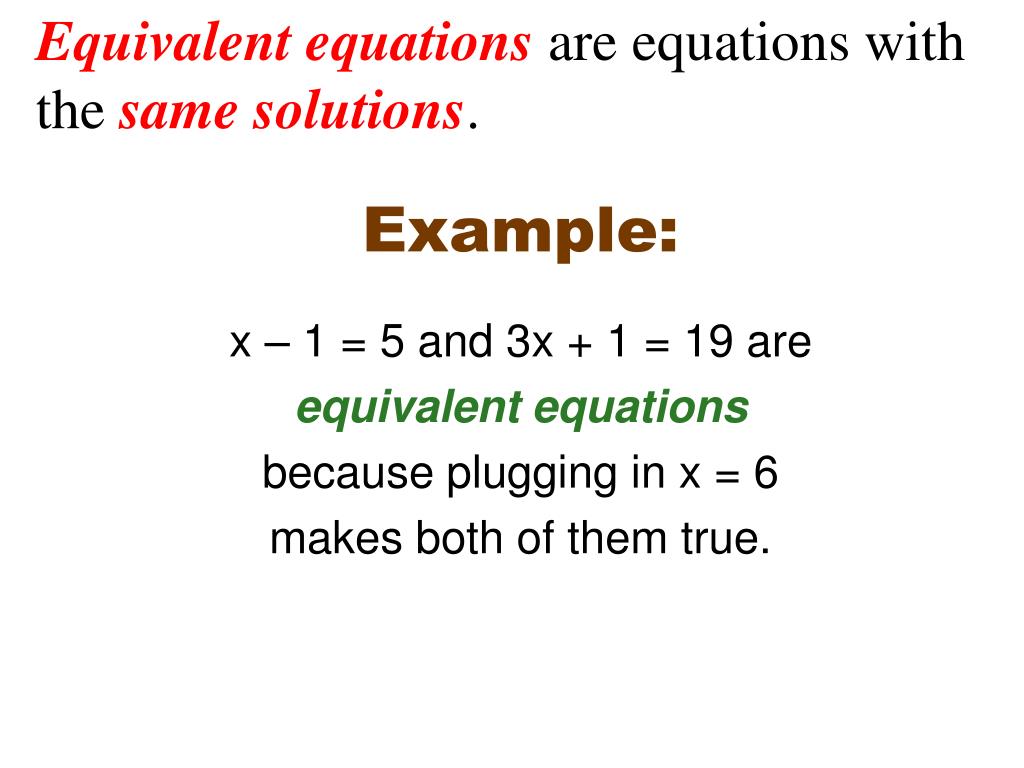 Equivalent equations are equations with the same solutions.

Example:

$x - 1 = 5$ and $3x + 1 = 19$ are equivalent equations because plugging in $x = 6$ makes both of them true.